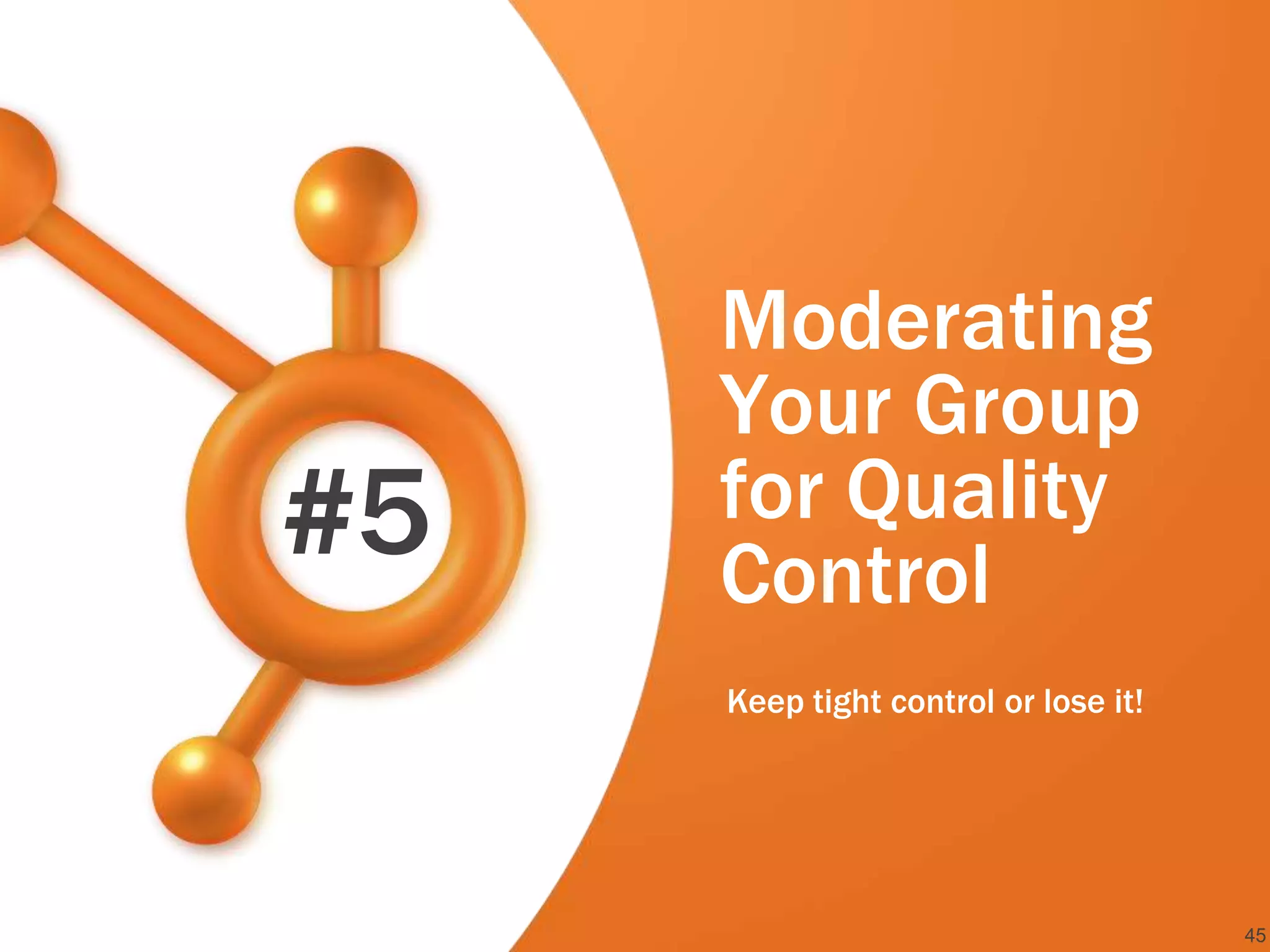 #5

Moderating Your Group for Quality Control

Keep tight control or lose it!

45